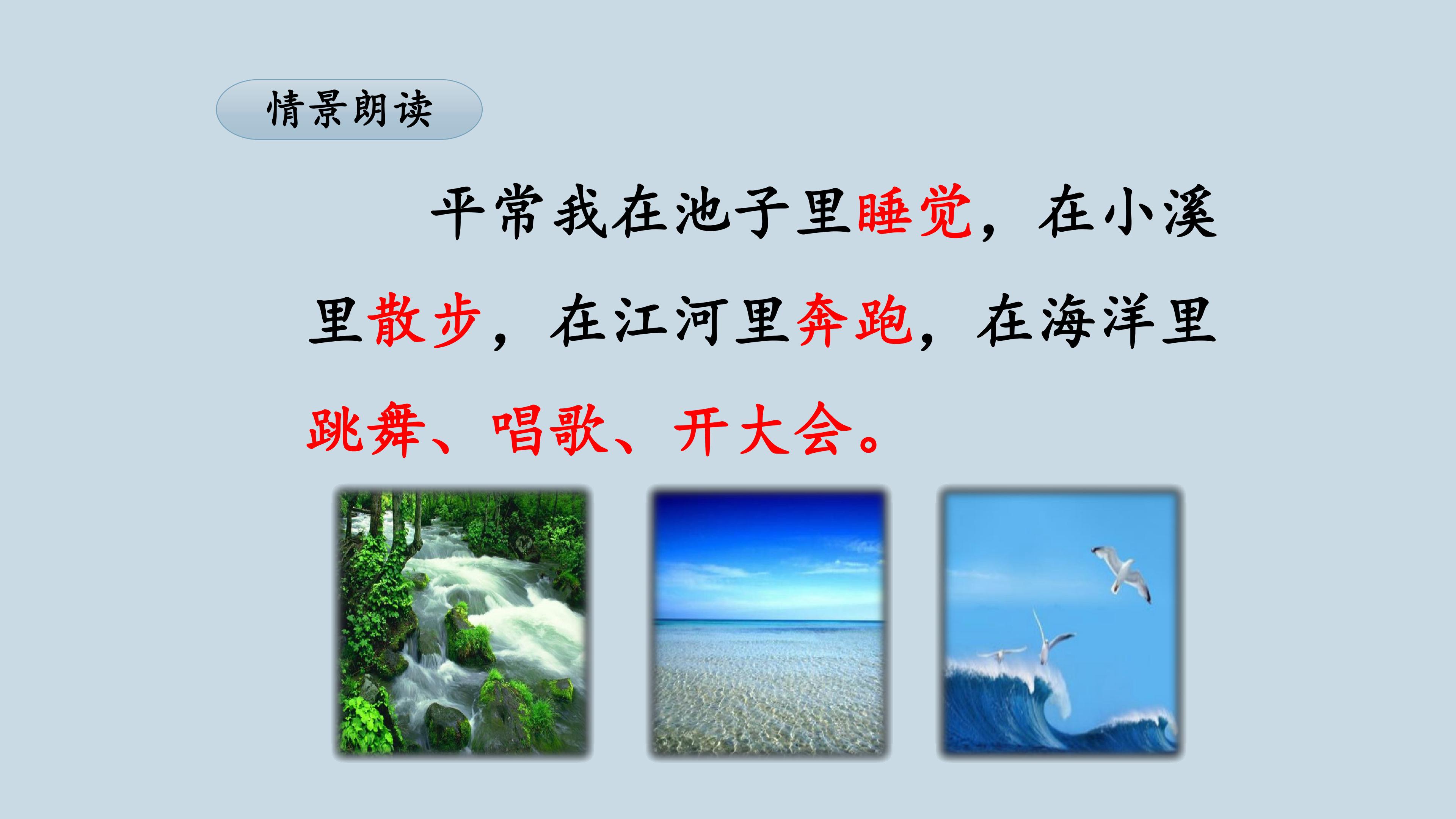 情景朗读

平常我在池子里睡觉，在小溪里散步，在江河里奔跑，在海洋里跳舞、唱歌、开大会。